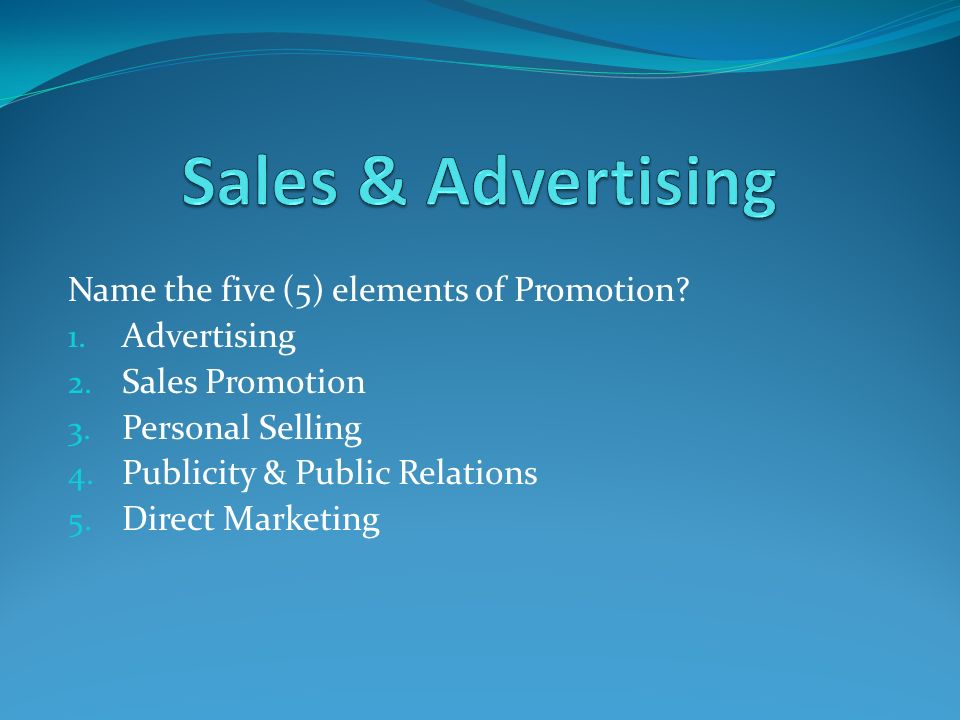 Sales & Advertising

Name the five (5) elements of Promotion?
1. Advertising
2. Sales Promotion
3. Personal Selling
4. Publicity & Public Relations
5. Direct Marketing